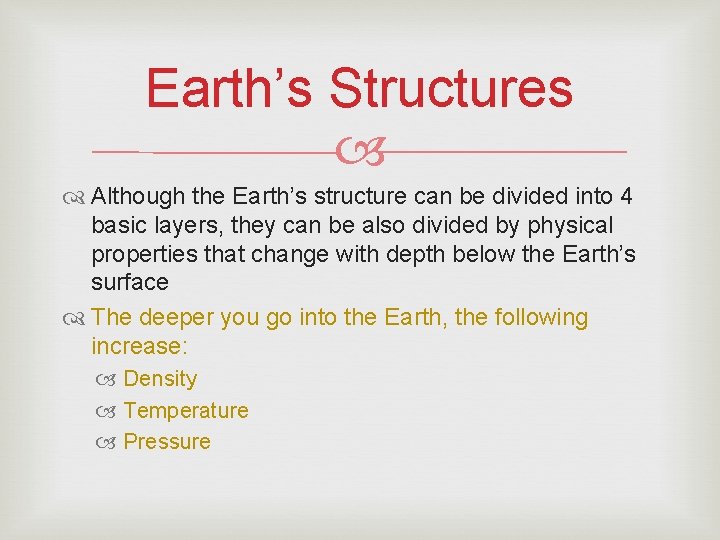 Earth’s Structures

Although the Earth’s structure can be divided into 4 basic layers, they can be also divided by physical properties that change with depth below the Earth’s surface

The deeper you go into the Earth, the following increase:

Density

Temperature

Pressure